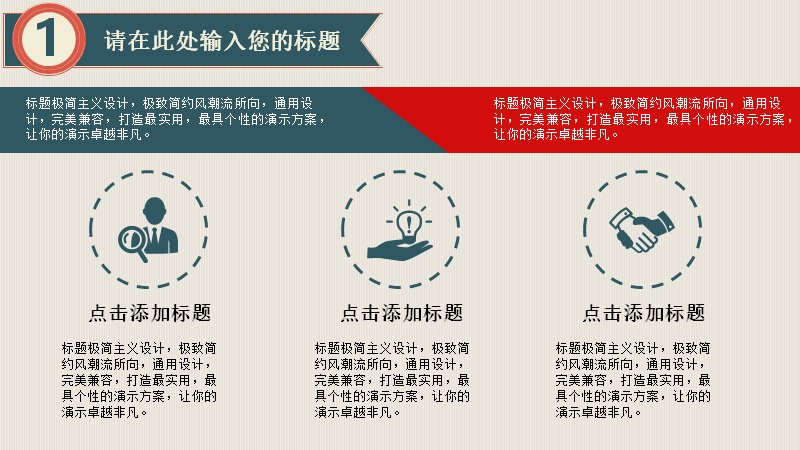 1

请在此处输入您的标题

标题极简主义设计，极致简约风潮流所向，通用设计，完美兼容，打造最实用，最具个性的演示方案，让你的演示卓越非凡。

标题极简主义设计，极致简约风潮流所向，通用设计，完美兼容，打造最实用，最具个性的演示方案，让你的演示卓越非凡。

点击添加标题

标题极简主义设计，极致简约风潮流所向，通用设计，完美兼容，打造最实用，最具个性的演示方案，让你的演示卓越非凡。

点击添加标题

标题极简主义设计，极致简约风潮流所向，通用设计，完美兼容，打造最实用，最具个性的演示方案，让你的演示卓越非凡。

点击添加标题

标题极简主义设计，极致简约风潮流所向，通用设计，完美兼容，打造最实用，最具个性的演示方案，让你的演示卓越非凡。